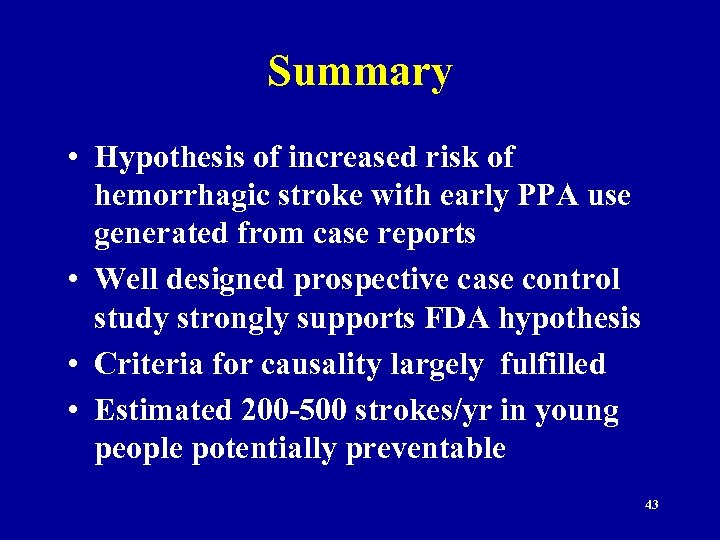 Summary

• Hypothesis of increased risk of hemorrhagic stroke with early PPA use generated from case reports
• Well designed prospective case control study strongly supports FDA hypothesis
• Criteria for causality largely fulfilled
• Estimated 200-500 strokes/yr in young people potentially preventable

43